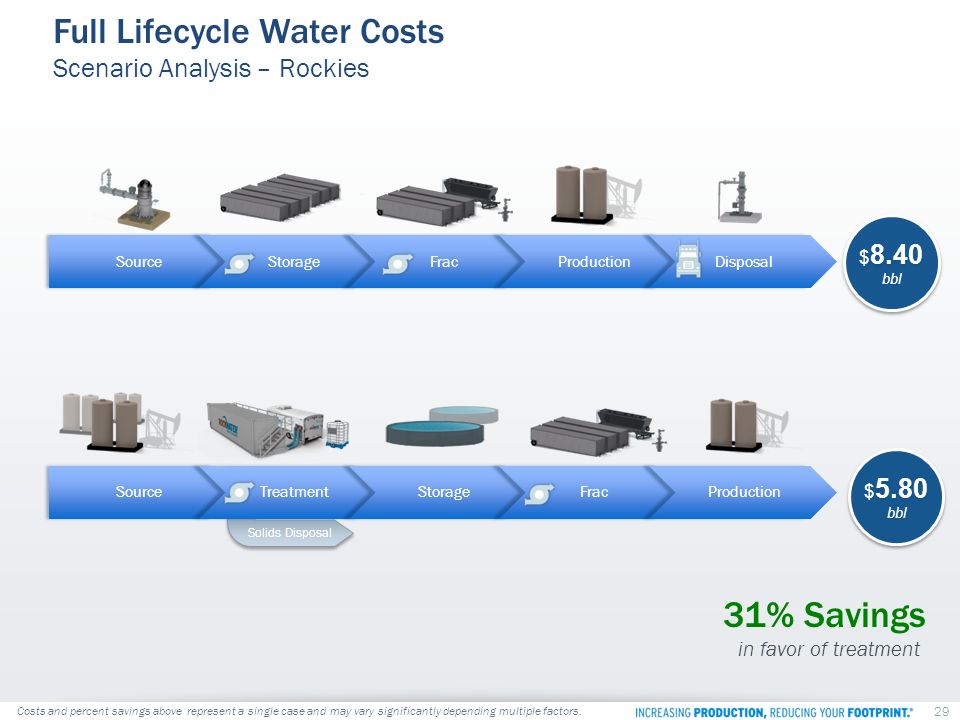 Full Lifecycle Water Costs
Scenario Analysis – Rockies

Source
Storage
Frac
Production
Disposal

$8.40
bbl

Source
Treatment
Storage
Frac
Production

Solids Disposal

$5.80
bbl

31% Savings
in favor of treatment

Costs and percent savings above represent a single case and may vary significantly depending multiple factors.

INCREASING PRODUCTION, REDUCING YOUR FOOTPRINT.® 29